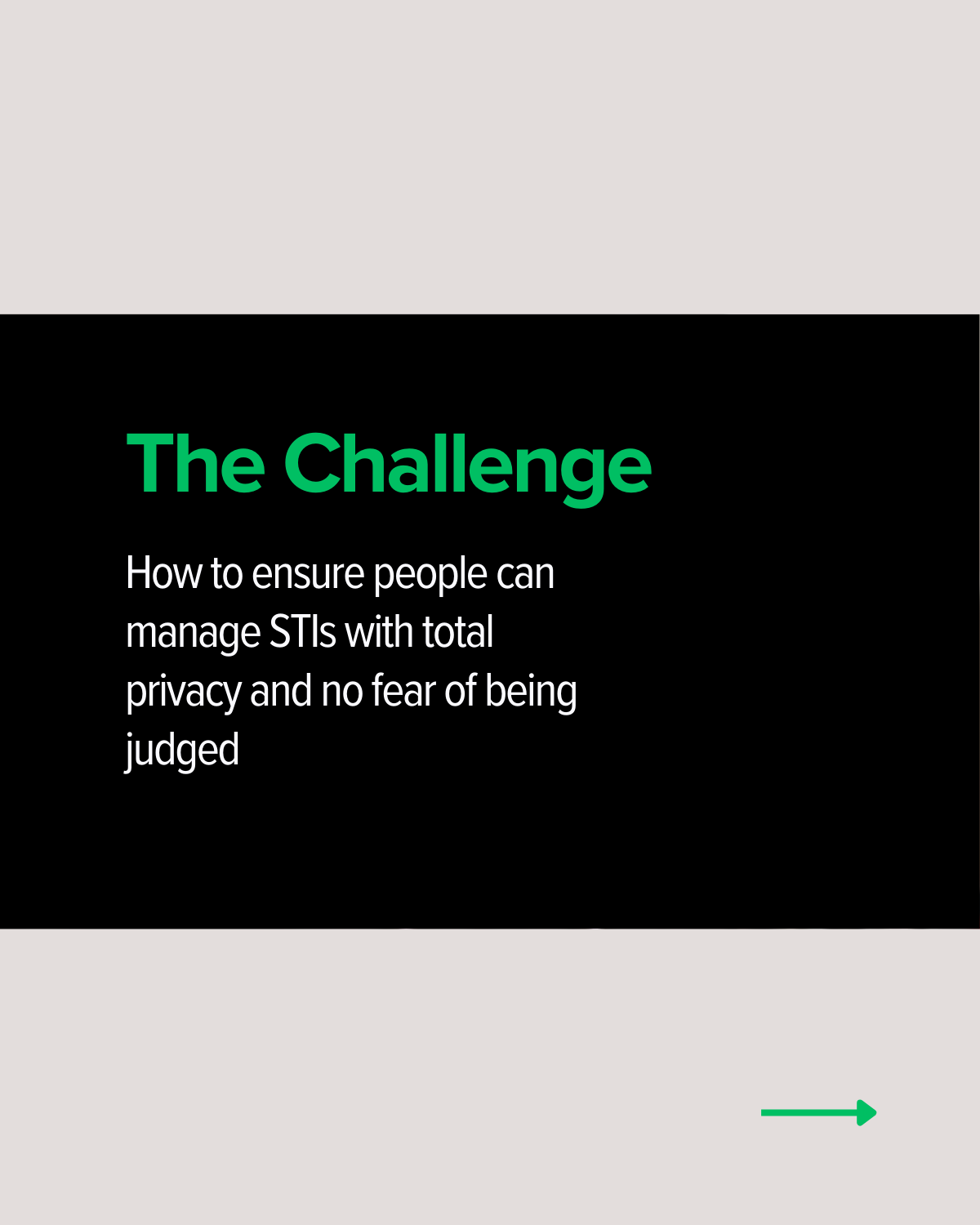 The Challenge

How to ensure people can manage STIs with total privacy and no fear of being judged